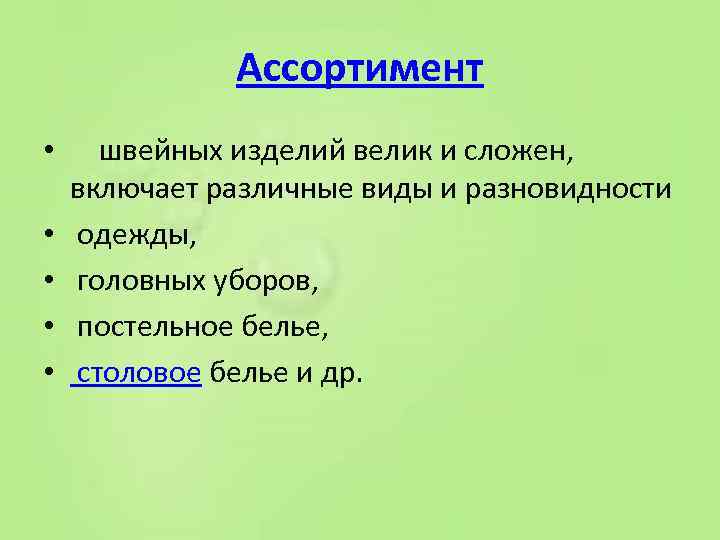 Ассортимент

• швейных изделий велик и сложен, включает различные виды и разновидности
• одежды,
• головных уборов,
• постельное белье,
• столовое белье и др.